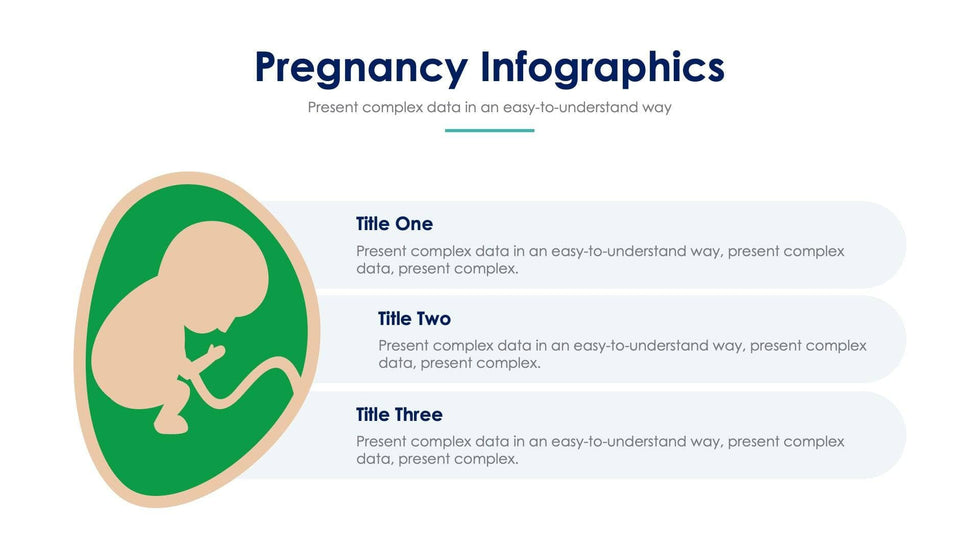 Pregnancy Infographics

Present complex data in an easy-to-understand way

Title One

Present complex data in an easy-to-understand way, present complex data, present complex.

Title Two

Present complex data in an easy-to-understand way, present complex data, present complex.

Title Three

Present complex data in an easy-to-understand way, present complex data, present complex.